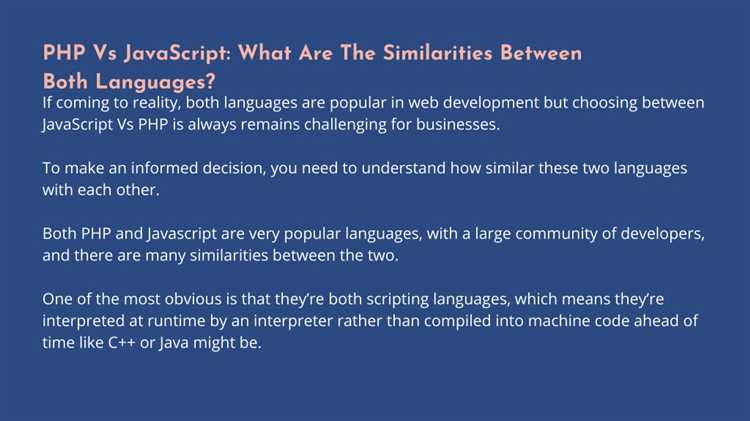 PHP Vs JavaScript: What Are The Similarities Between Both Languages?

If coming to reality, both languages are popular in web development but choosing between JavaScript Vs PHP is always remains challenging for businesses.

To make an informed decision, you need to understand how similar these two languages with each other.

Both PHP and Javascript are very popular languages, with a large community of developers, and there are many similarities between the two.

One of the most obvious is that they're both scripting languages, which means they're interpreted at runtime by an interpreter rather than compiled into machine code ahead of time like C++ or Java might be.